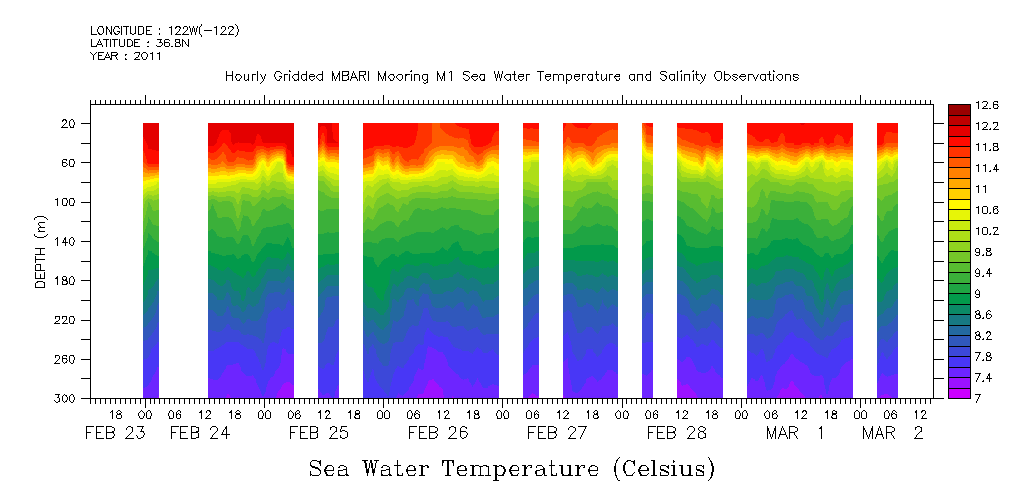 LONGITUDE : 122W(-122)
LATITUDE : 36.8N
YEAR : 2011

Hourly Gridded MBARI Mooring M1 Sea Water Temperature and Salinity Observations

DEPTH (m)

20
60
100
140
180
220
260
300

18 00 06 12 18 00 06 12 18 00 06 12 18 00 06 12 18 00 06 12 18 00 06 12 18 00 06 12 18 00 06 12

FEB 23 FEB 24 FEB 25 FEB 26 FEB 27 FEB 28 MAR 1 MAR 2

12.6
12.2
11.8
11.4
11
10.6
10.2
9.8
9.4
9
8.6
8.2
7.8
7.4
7

Sea Water Temperature (Celsius)